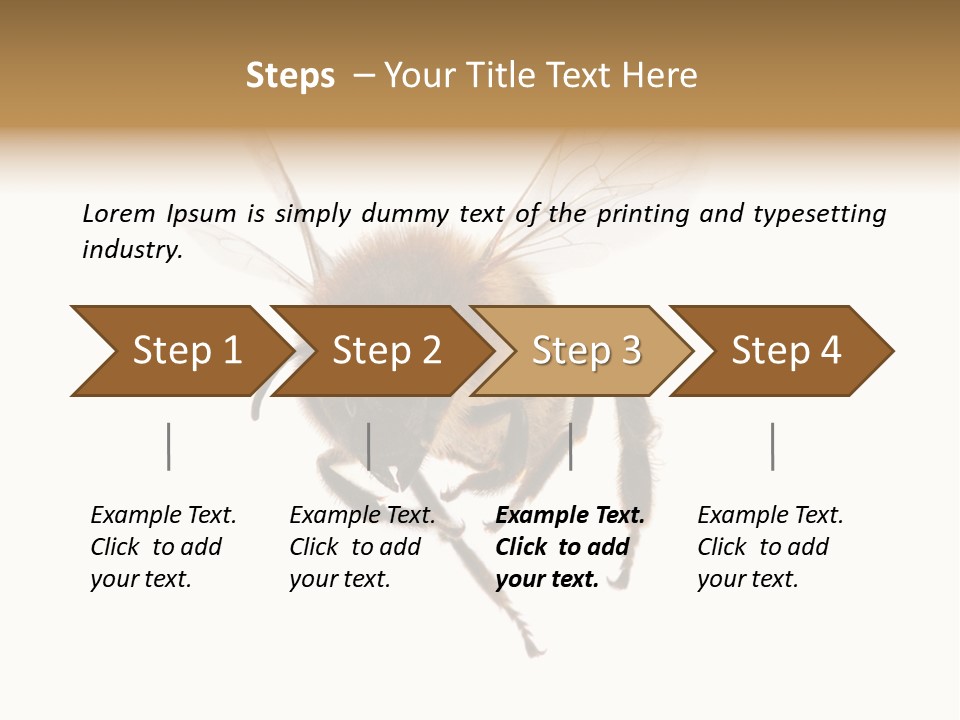 Steps – Your Title Text Here

Lorem Ipsum is simply dummy text of the printing and typesetting industry.

Step 1

Step 2

Step 3

Step 4

Example Text. Click to add your text.

Example Text. Click to add your text.

Example Text. Click to add your text.

Example Text. Click to add your text.